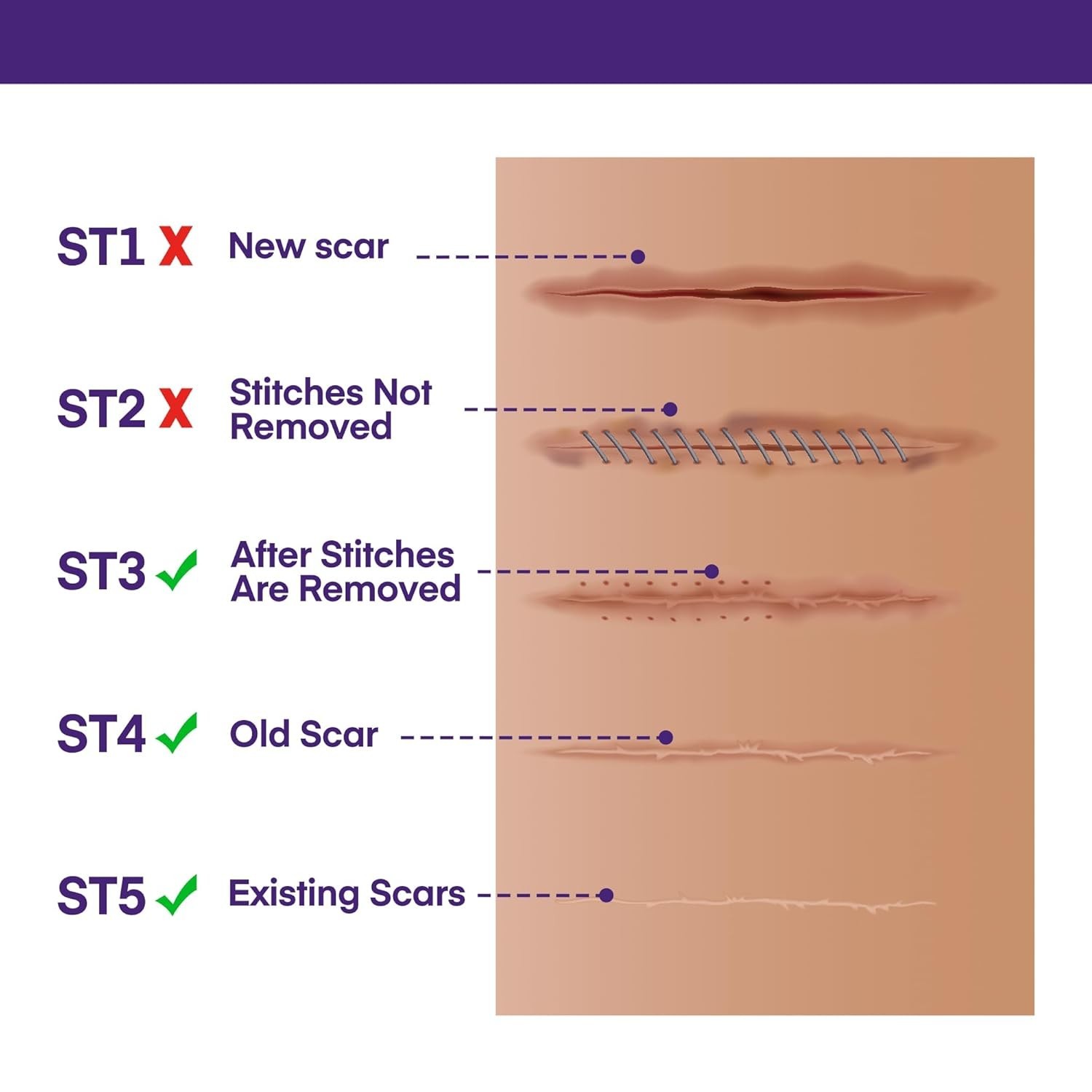 ST1 X New scar

ST2 X Stitches Not Removed

ST3 ✓ After Stitches Are Removed

ST4 ✓ Old Scar

ST5 ✓ Existing Scars